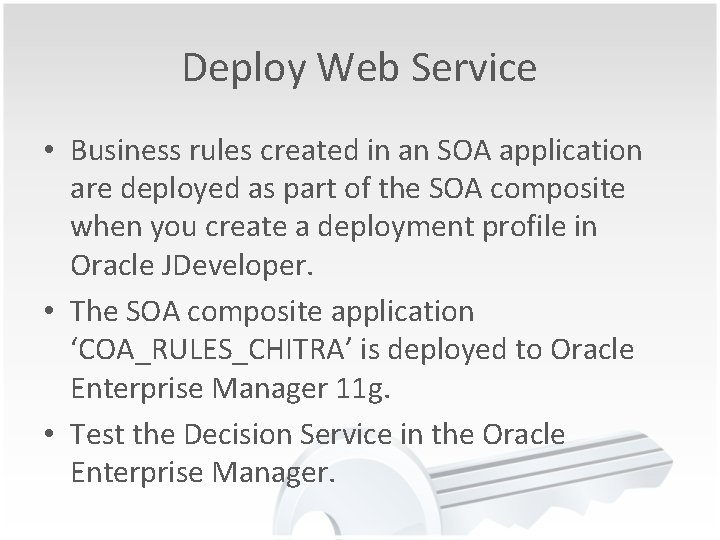 Deploy Web Service

• Business rules created in an SOA application are deployed as part of the SOA composite when you create a deployment profile in Oracle JDeveloper.

• The SOA composite application ‘COA_RULES_CHITRA’ is deployed to Oracle Enterprise Manager 11g.

• Test the Decision Service in the Oracle Enterprise Manager.